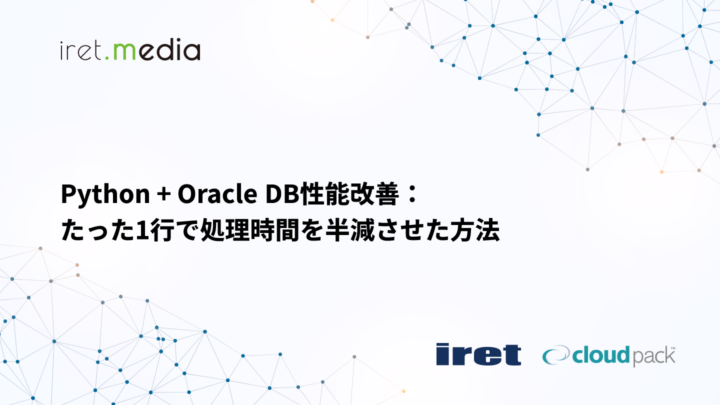 iret.media

Python + Oracle DB性能改善：
たった1行で処理時間を半減させた方法

iret cloudpack